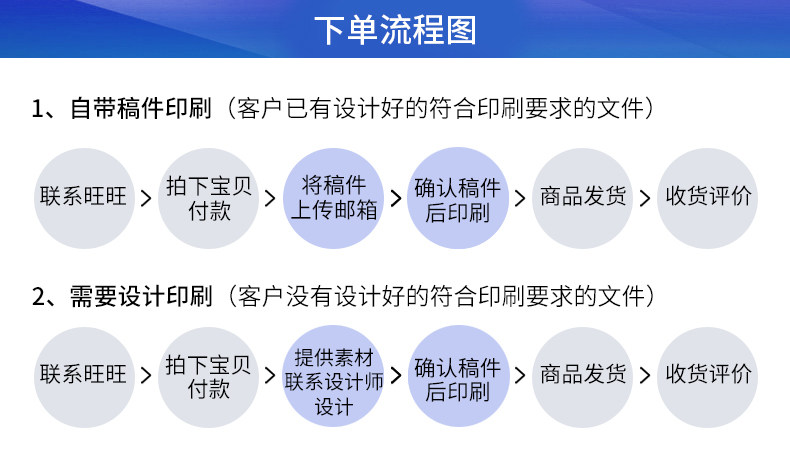 下单流程图

1、自带稿件印刷（客户已有设计好的符合印刷要求的文件）

联系旺旺 > 拍下宝贝付款 > 将稿件上传邮箱 > 确认稿件后印刷 > 商品发货 > 收货评价

2、需要设计印刷（客户没有设计好的符合印刷要求的文件）

联系旺旺 > 拍下宝贝付款 > 提供素材联系设计师设计 > 确认稿件后印刷 > 商品发货 > 收货评价